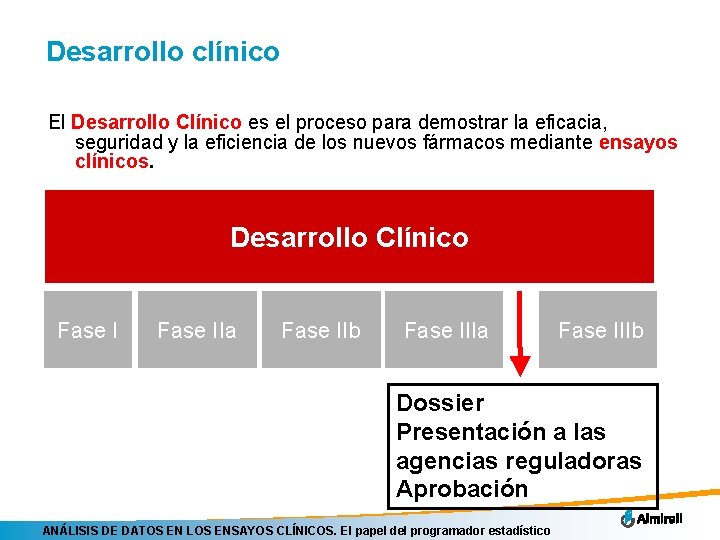 Desarrollo clínico

El Desarrollo Clínico es el proceso para demostrar la eficacia, seguridad y la eficiencia de los nuevos fármacos mediante ensayos clínicos.

Desarrollo Clínico

Fase I

Fase IIa

Fase IIb

Fase IIIa

Fase IIIb

Dossier
Presentación a las agencias reguladoras
Aprobación

ANÁLISIS DE DATOS EN LOS ENSAYOS CLÍNICOS. El papel del programador estadístico

Almirall